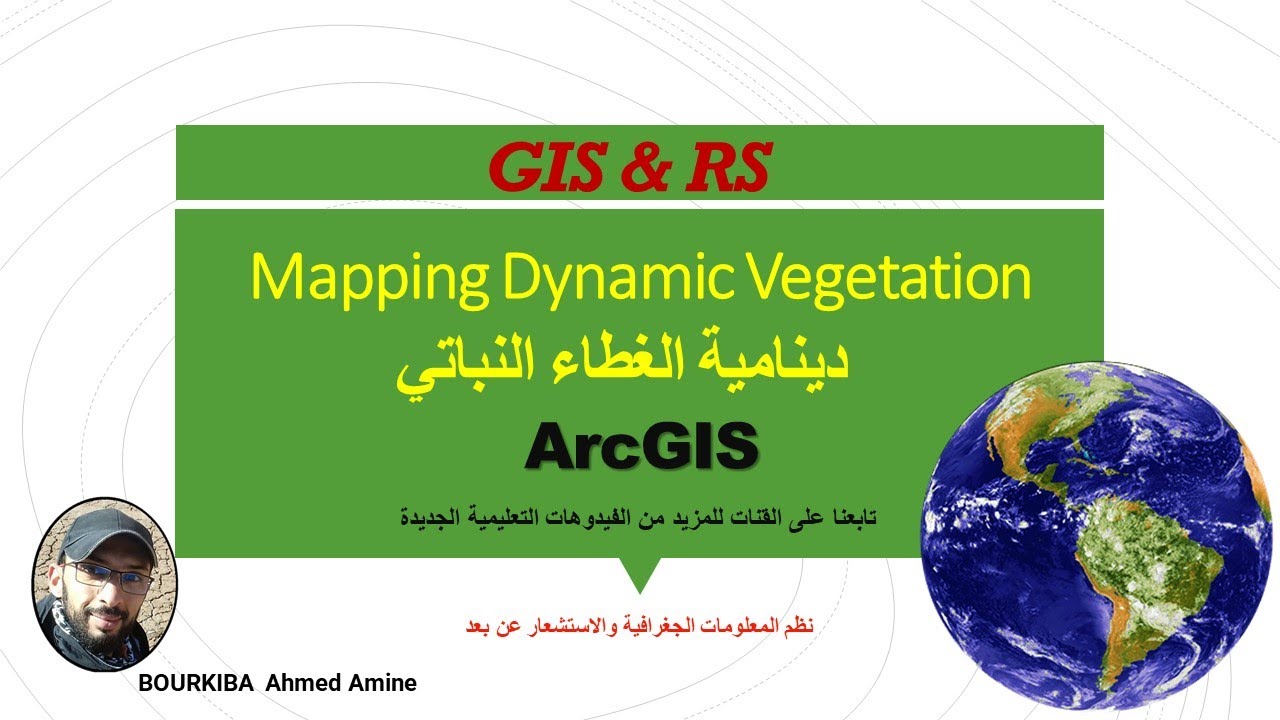 GIS & RS

Mapping Dynamic Vegetation

دينامية الغطاء النباتي

ArcGIS

تابعنا على القنات للمزيد من الفيدوهات التعليمية الجديدة

نظم المعلومات الجغرافية والاستشعار عن بعد

BOURKIBA Ahmed Amine